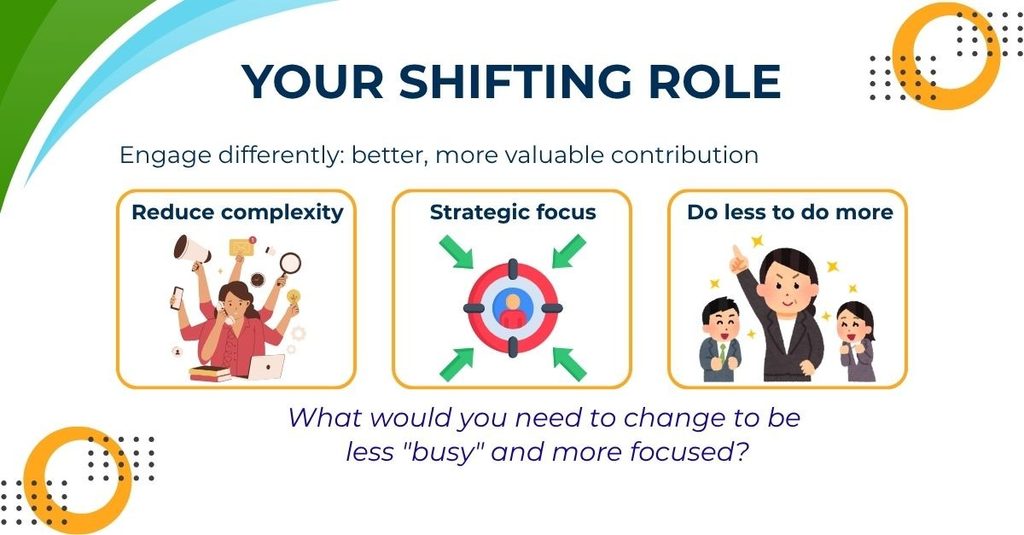 YOUR SHIFTING ROLE

Engage differently: better, more valuable contribution

Reduce complexity

Strategic focus

Do less to do more

What would you need to change to be less "busy" and more focused?